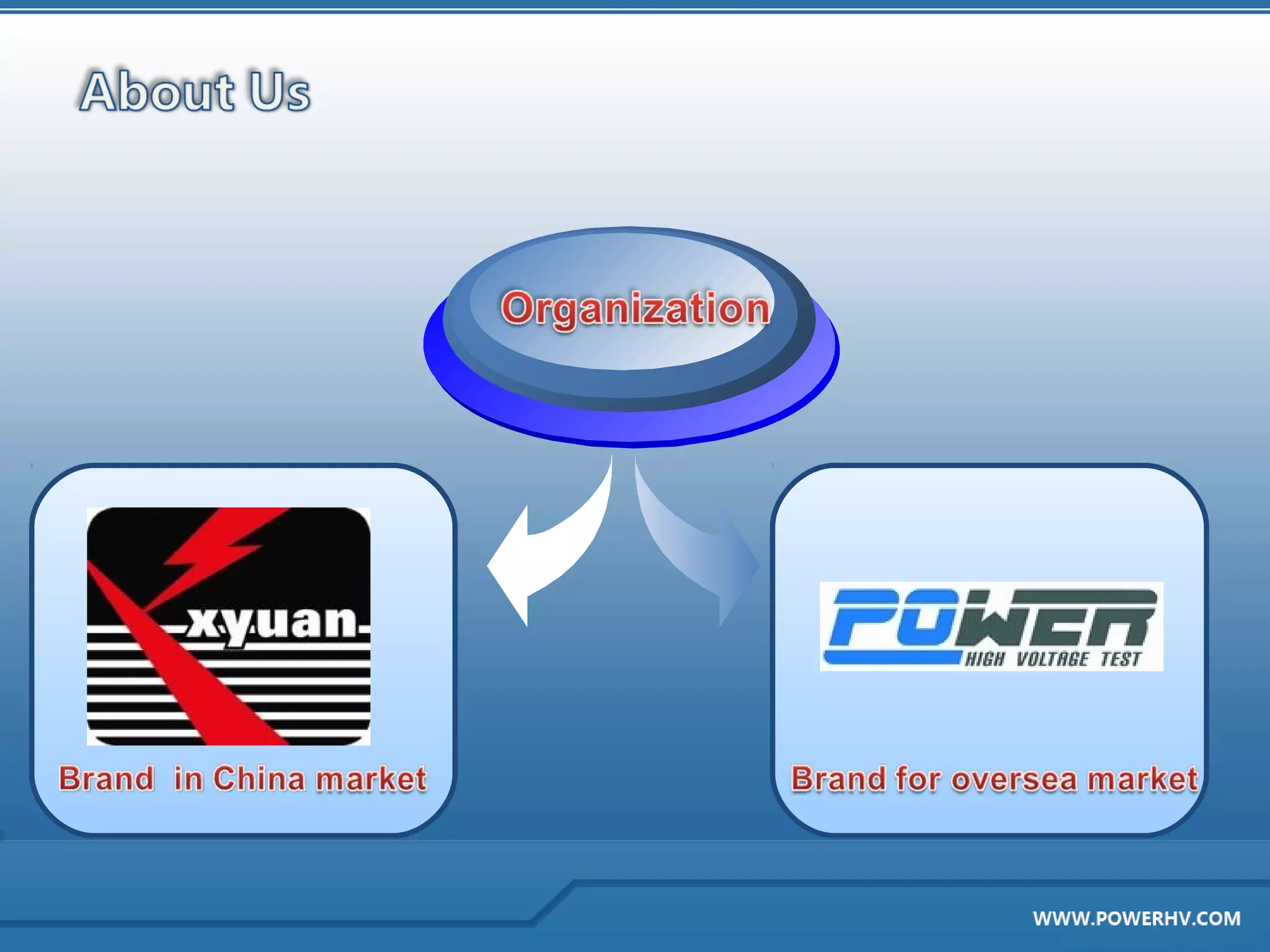 About Us

Organization

xyuan

Brand in China market

POWER
HIGH VOLTAGE TEST

Brand for oversea market

WWW.POWERHV.COM